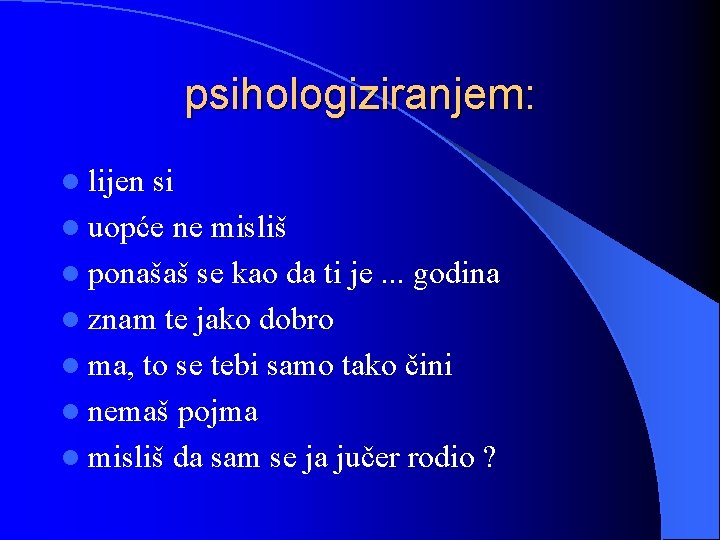 psihologiziranjem:

- lijen si
- uopće ne misliš
- ponašaš se kao da ti je ... godina
- znam te jako dobro
- ma, to se tebi samo tako čini
- nemaš pojma
- misliš da sam se ja jučer rodio ?